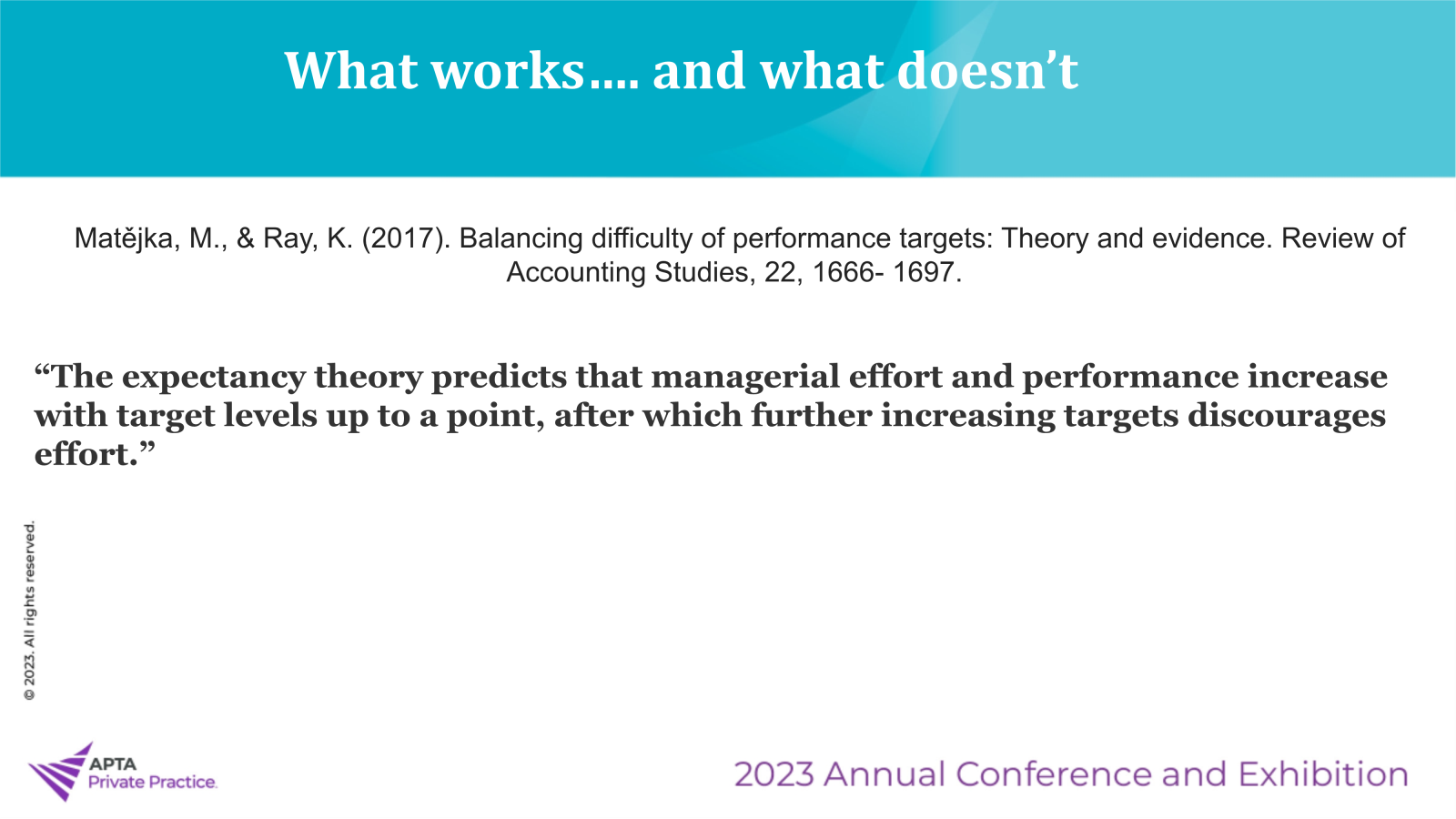 What works…. and what doesn’t

Matějka, M., & Ray, K. (2017). Balancing difficulty of performance targets: Theory and evidence. Review of Accounting Studies, 22, 1666- 1697.

“The expectancy theory predicts that managerial effort and performance increase with target levels up to a point, after which further increasing targets discourages effort.”

© 2023. All rights reserved.

APTA Private Practice.

2023 Annual Conference and Exhibition